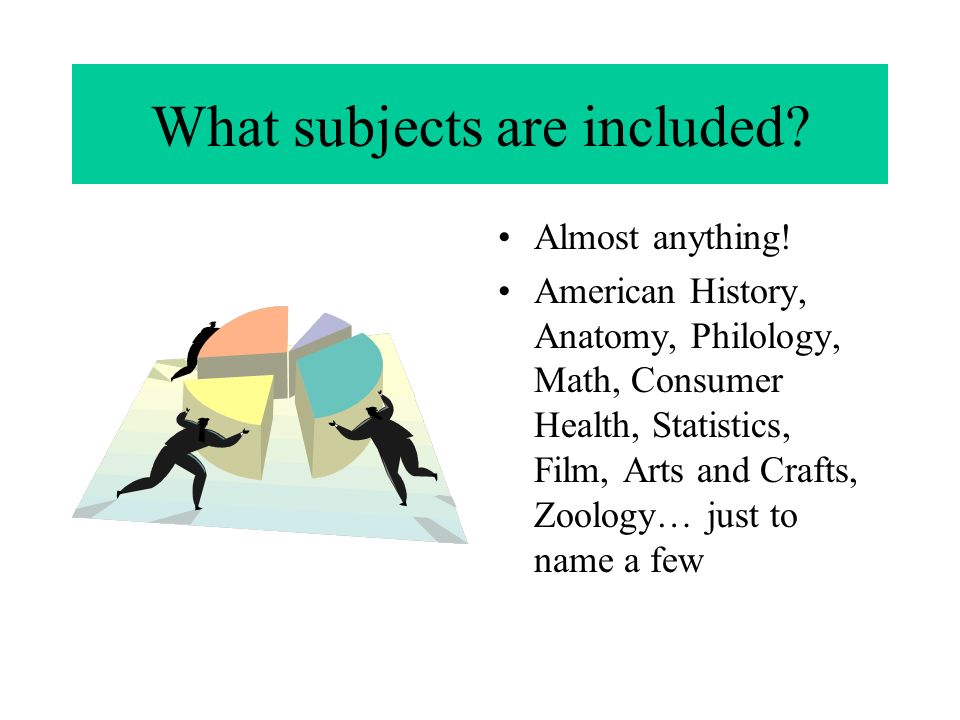 What subjects are included?

• Almost anything!
• American History, Anatomy, Philology, Math, Consumer Health, Statistics, Film, Arts and Crafts, Zoology… just to name a few